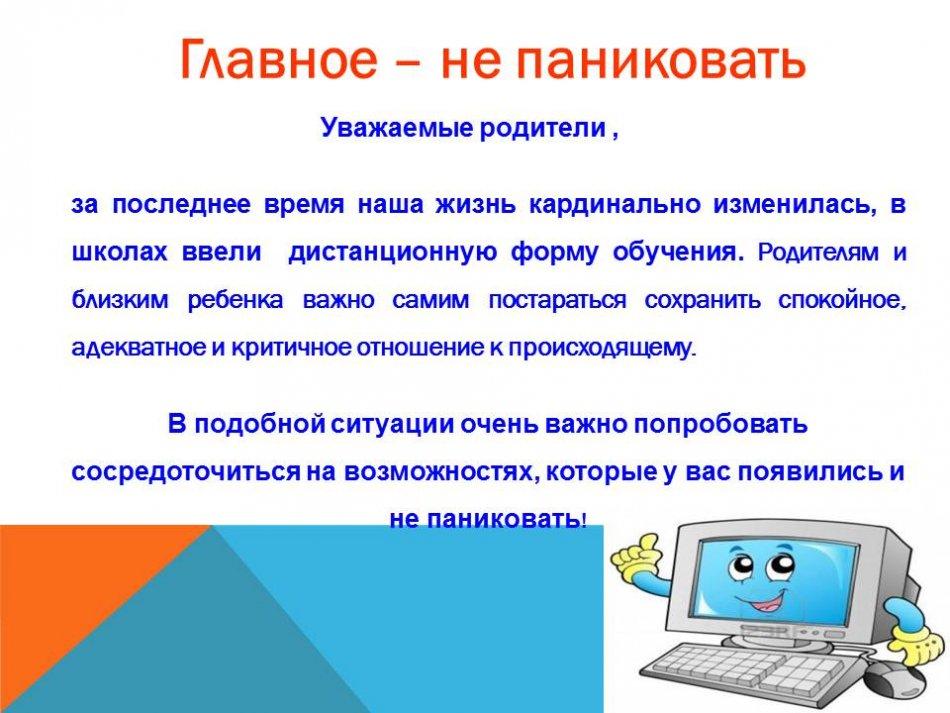 Главное – не паниковать

Уважаемые родители ,

за последнее время наша жизнь кардинально изменилась, в школах ввели дистанционную форму обучения. Родителям и близким ребенка важно самим постараться сохранить спокойное, адекватное и критичное отношение к происходящему.

В подобной ситуации очень важно попробовать сосредоточиться на возможностях, которые у вас появились и не паниковать!